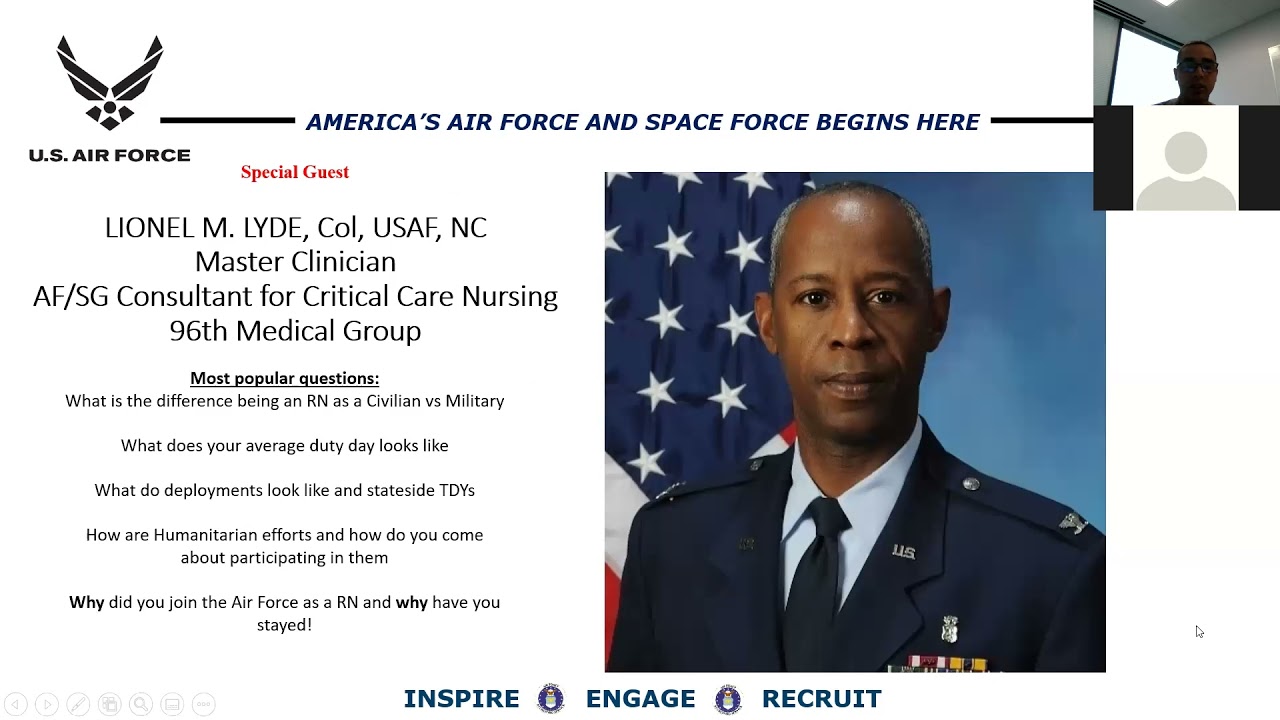 U.S. AIR FORCE

AMERICA'S AIR FORCE AND SPACE FORCE BEGINS HERE

Special Guest

LIONEL M. LYDE, Col, USAF, NC
Master Clinician
AF/SG Consultant for Critical Care Nursing
96th Medical Group

Most popular questions:
What is the difference being an RN as a Civilian vs Military

What does your average duty day looks like

What do deployments look like and stateside TDYs

How are Humanitarian efforts and how do you come about participating in them

Why did you join the Air Force as a RN and why have you stayed!

U.S.

INSPIRE ENGAGE RECRUIT